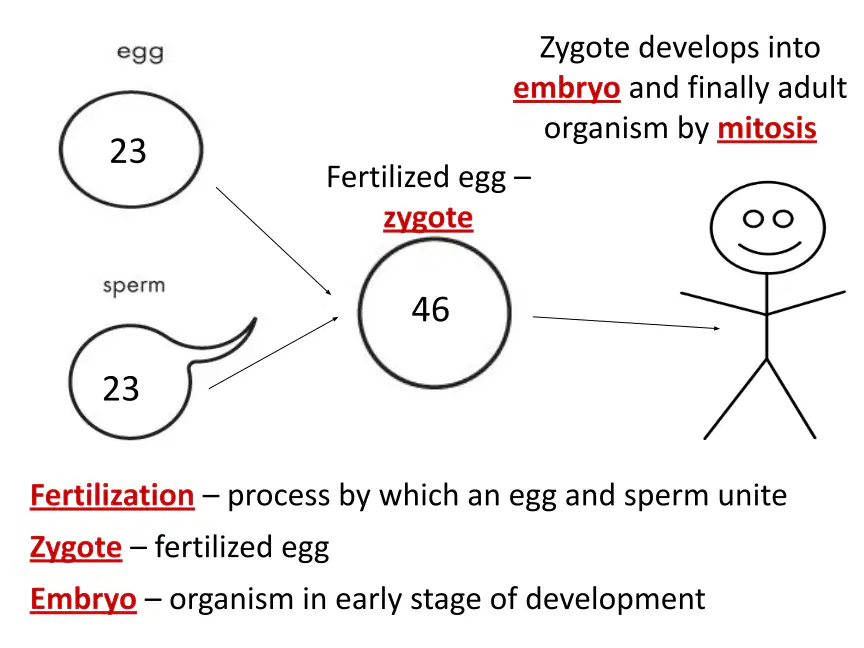 egg

23

sperm

23

Fertilized egg – zygote

46

Zygote develops into embryo and finally adult organism by mitosis

Fertilization – process by which an egg and sperm unite

Zygote – fertilized egg

Embryo – organism in early stage of development